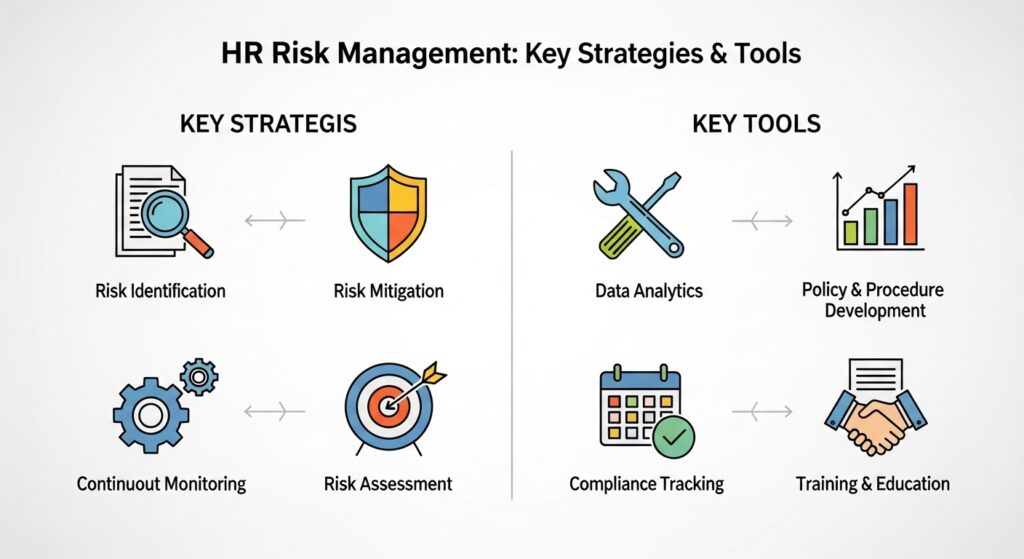 HR Risk Management: Key Strategies & Tools

KEY STRATEGIS

Risk Identification

Risk Mitigation

Continuout Monitoring

Risk Assessment

KEY TOOLS

Data Analytics

Policy & Procedure Development

Compliance Tracking

Training & Education